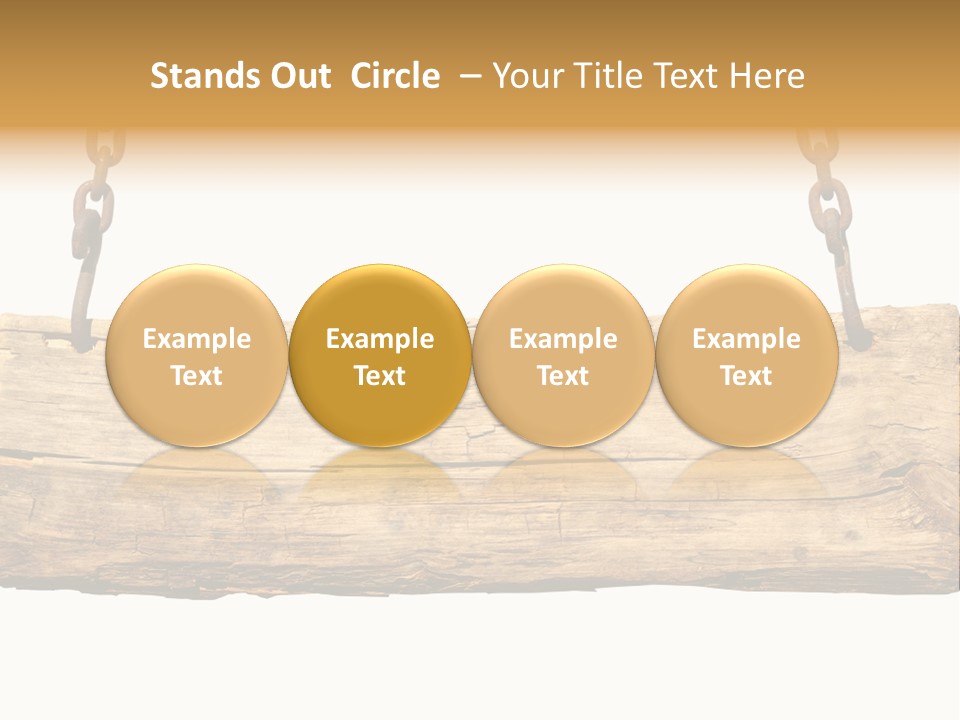 Stands Out Circle – Your Title Text Here

Example Text

Example Text

Example Text

Example Text